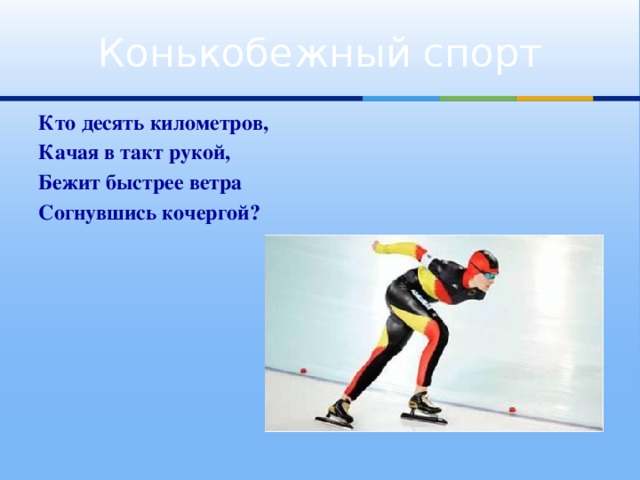 Конькобежный спорт

Кто десять километров,
Качая в такт рукой,
Бежит быстрее ветра
Согнувшись кочергой?